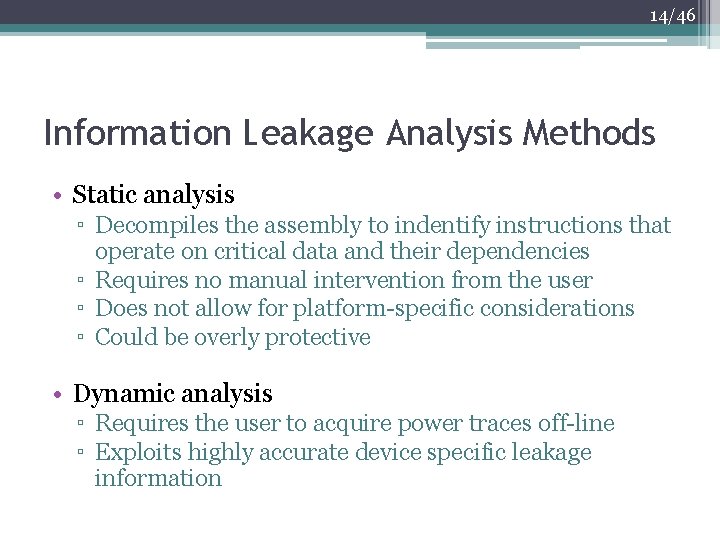 14/46

Information Leakage Analysis Methods

• Static analysis
▫ Decompiles the assembly to indentify instructions that operate on critical data and their dependencies
▫ Requires no manual intervention from the user
▫ Does not allow for platform-specific considerations
▫ Could be overly protective

• Dynamic analysis
▫ Requires the user to acquire power traces off-line
▫ Exploits highly accurate device specific leakage information